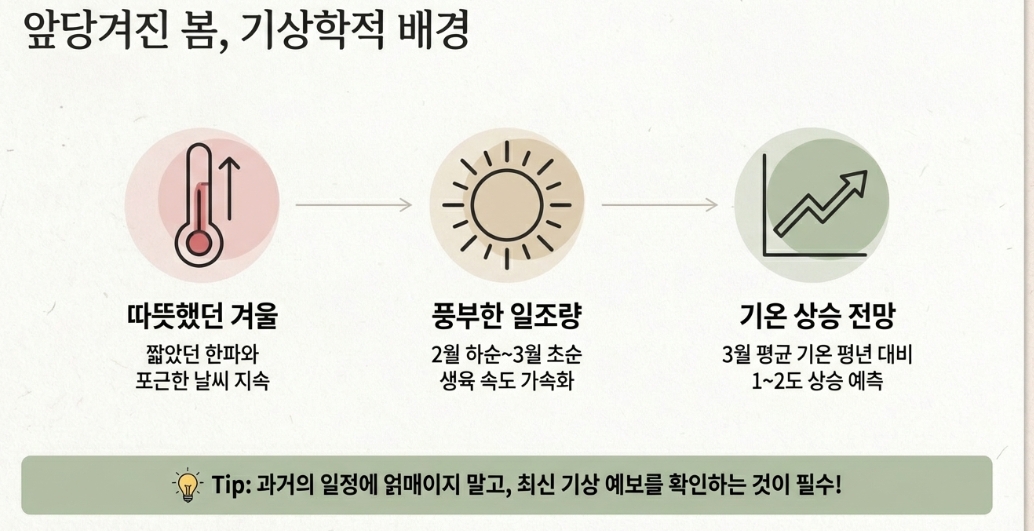 앞당겨진 봄, 기상학적 배경

따뜻했던 겨울
짧았던 한파와 포근한 날씨 지속

풍부한 일조량
2월 하순~3월 초순 생육 속도 가속화

기온 상승 전망
3월 평균 기온 평년 대비 1~2도 상승 예측

Tip: 과거의 일정에 얽매이지 말고, 최신 기상 예보를 확인하는 것이 필수!